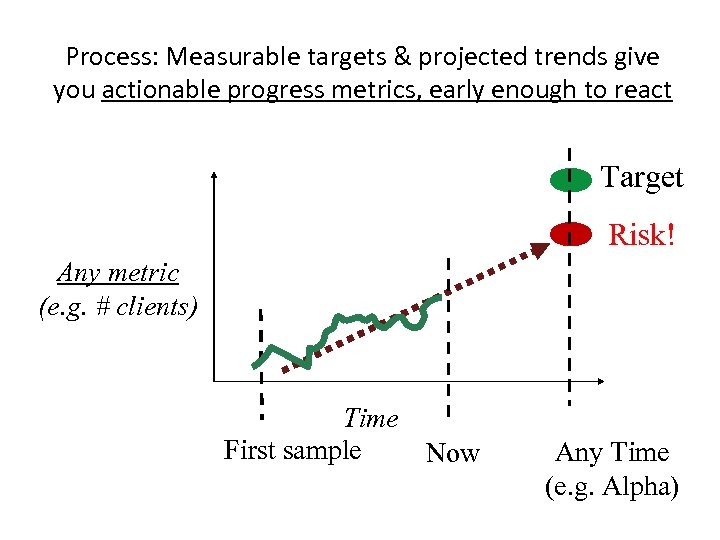 Process: Measurable targets & projected trends give you actionable progress metrics, early enough to react

Target

Risk!

Any metric
(e.g. # clients)

Time

First sample

Now

Any Time
(e.g. Alpha)